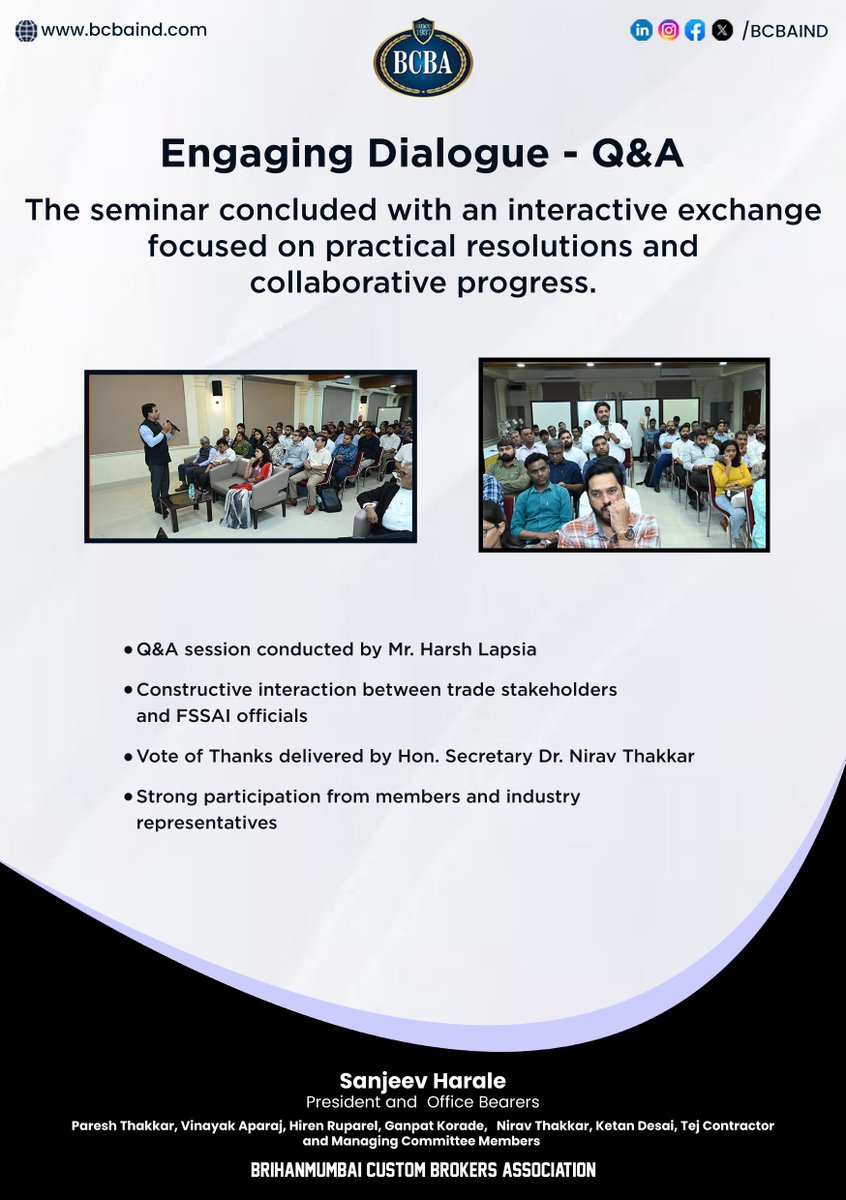 www.bcbaind.com

BCBA

/BCBAIND

Engaging Dialogue - Q&A

The seminar concluded with an interactive exchange focused on practical resolutions and collaborative progress.

• Q&A session conducted by Mr. Harsh Lapsia

• Constructive interaction between trade stakeholders and FSSAI officials

• Vote of Thanks delivered by Hon. Secretary Dr. Nirav Thakkar

• Strong participation from members and industry representatives

Sanjeev Harale
President and Office Bearers
Paresh Thakkar, Vinayak Aparaj, Hiren Ruparel, Ganpat Korade, Nirav Thakkar, Ketan Desai, Tej Contractor and Managing Committee Members

BRIHANMUMBAI CUSTOM BROKERS ASSOCIATION